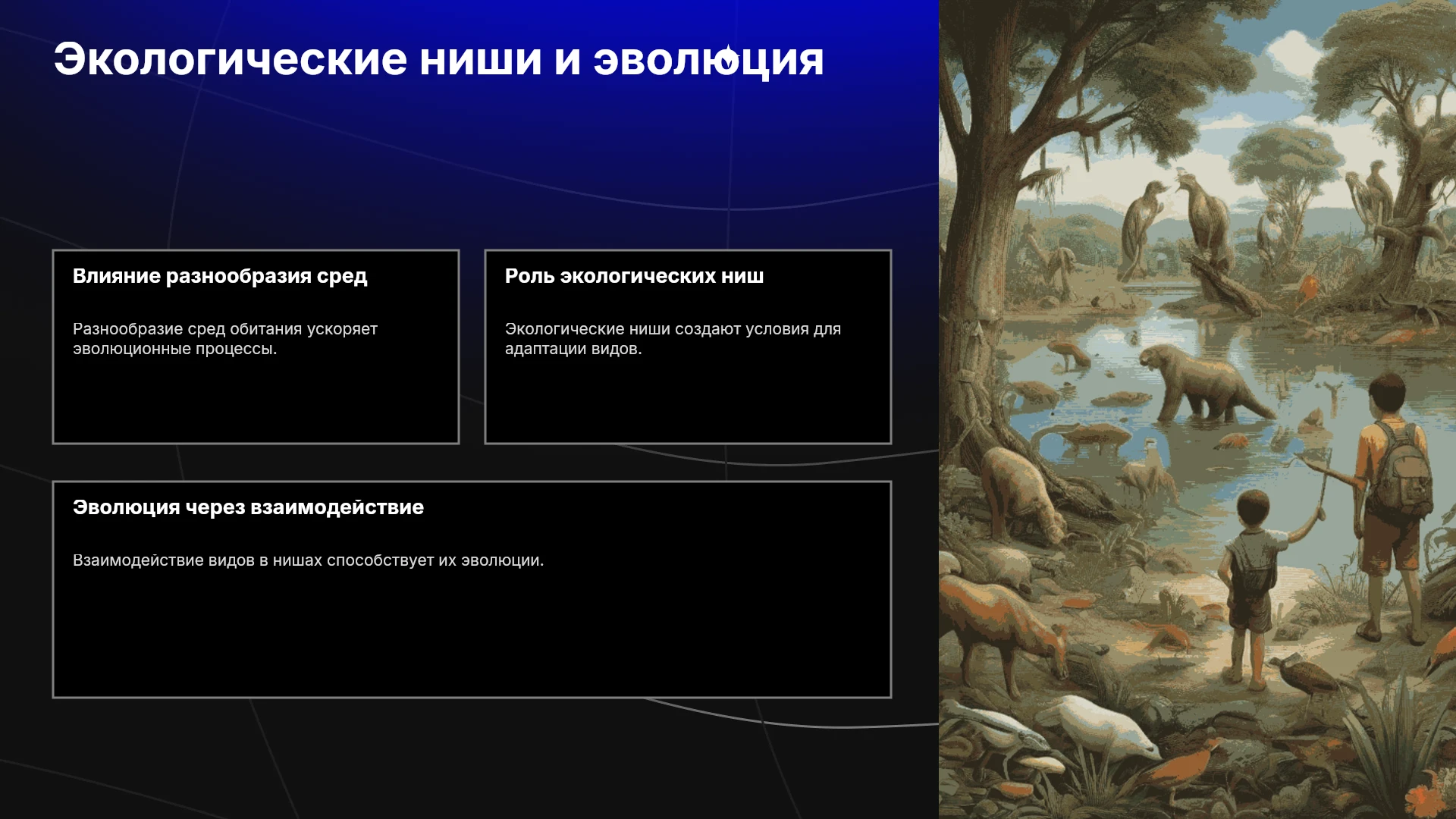 Экологические ниши и эволюция

Влияние разнообразия сред

Разнообразие сред обитания ускоряет эволюционные процессы.

Роль экологических ниш

Экологические ниши создают условия для адаптации видов.

Эволюция через взаимодействие

Взаимодействие видов в нишах способствует их эволюции.